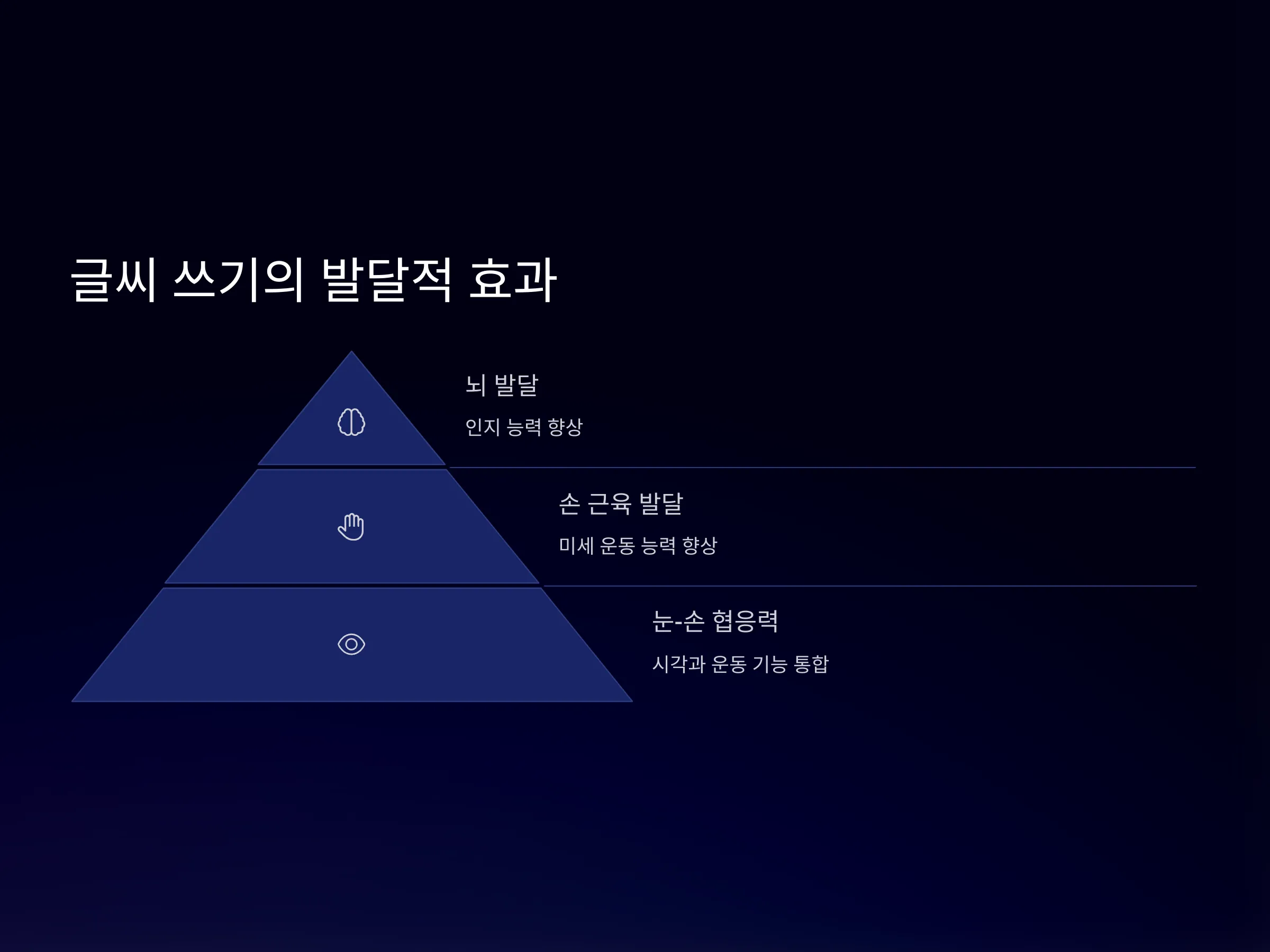 글씨 쓰기의 발달적 효과

뇌 발달

인지 능력 향상

손 근육 발달

미세 운동 능력 향상

눈-손 협응력

시각과 운동 기능 통합